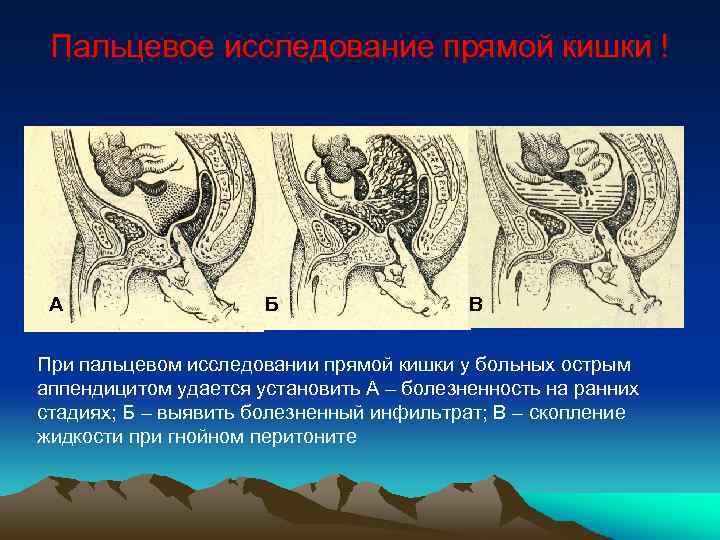 Пальцевое исследование прямой кишки !

А

Б

В

При пальцевом исследовании прямой кишки у больных острым аппендицитом удается установить А – болезненность на ранних стадиях; Б – выявить болезненный инфильтрат; В – скопление жидкости при гнойном перитоните